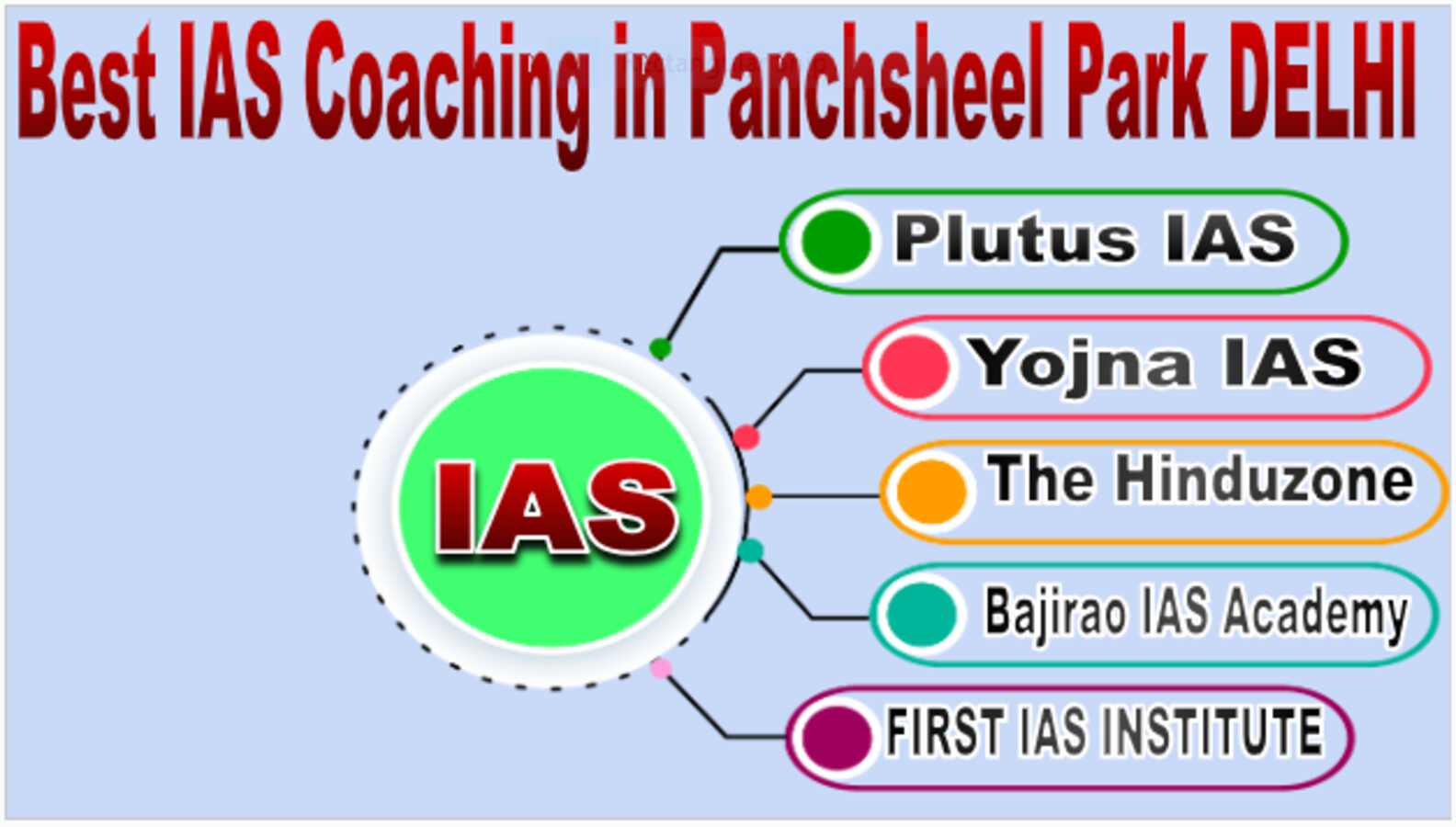 Best IAS Coaching in Panchsheel Park DELHI

IAS

Plutus IAS

Yojna IAS

The Hinduzone

Bajirao IAS Academy

FIRST IAS INSTITUTE